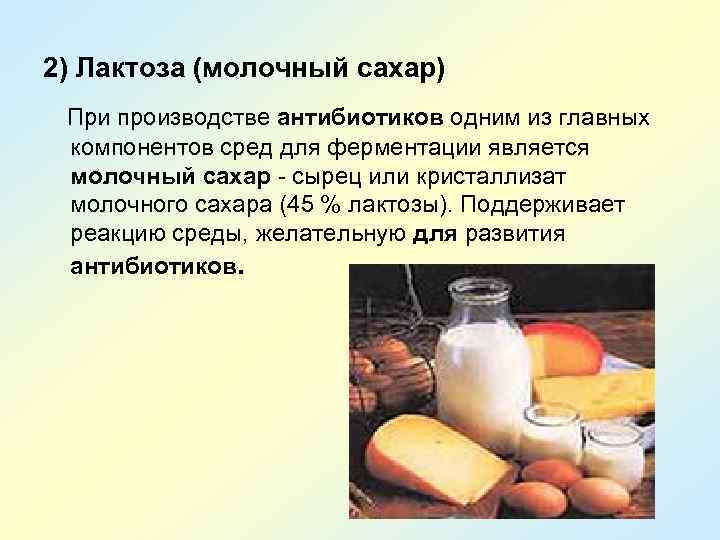 2) Лактоза (молочный сахар)

При производстве антибиотиков одним из главных компонентов сред для ферментации является молочный сахар - сырец или кристаллизат молочного сахара (45 % лактозы). Поддерживает реакцию среды, желательную для развития антибиотиков.